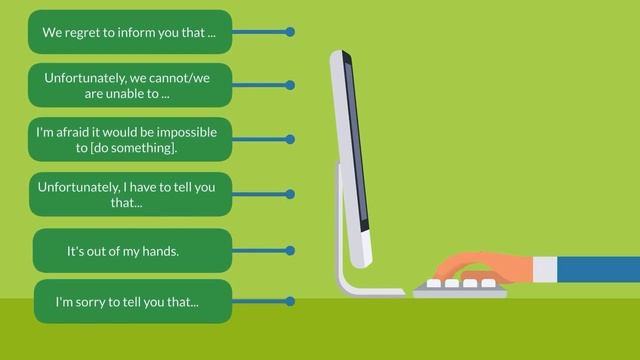 We regret to inform you that ...

Unfortunately, we cannot/we are unable to ...

I'm afraid it would be impossible to [do something].

Unfortunately, I have to tell you that...

It's out of my hands.

I'm sorry to tell you that...